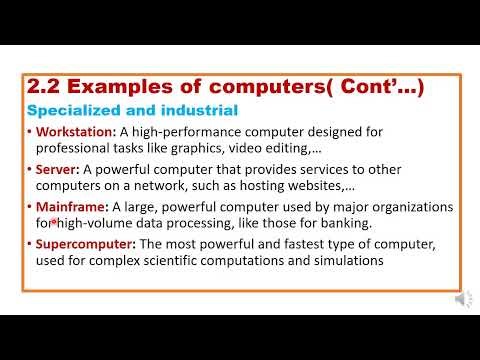 2.2 Examples of computers( Cont'...)

Specialized and industrial

• Workstation: A high-performance computer designed for professional tasks like graphics, video editing,...

• Server: A powerful computer that provides services to other computers on a network, such as hosting websites,...

• Mainframe: A large, powerful computer used by major organizations for high-volume data processing, like those for banking.

• Supercomputer: The most powerful and fastest type of computer, used for complex scientific computations and simulations